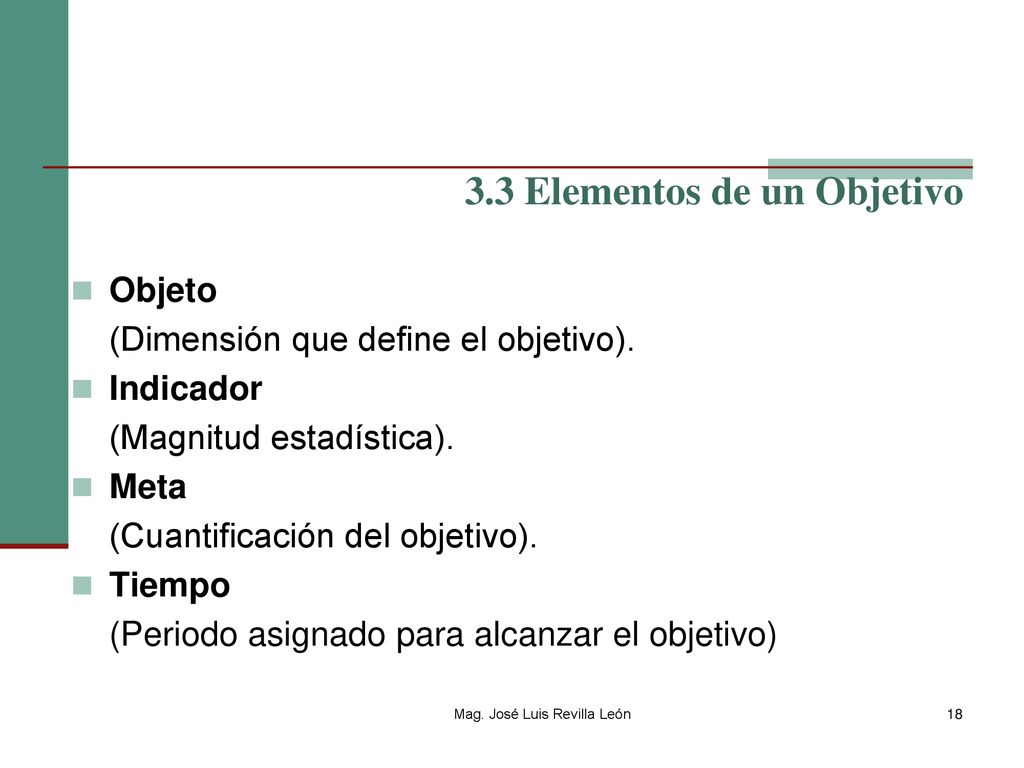 3.3 Elementos de un Objetivo

Objeto
(Dimensión que define el objetivo).

Indicador
(Magnitud estadística).

Meta
(Cuantificación del objetivo).

Tiempo
(Periodo asignado para alcanzar el objetivo)

Mag. José Luis Revilla León

18